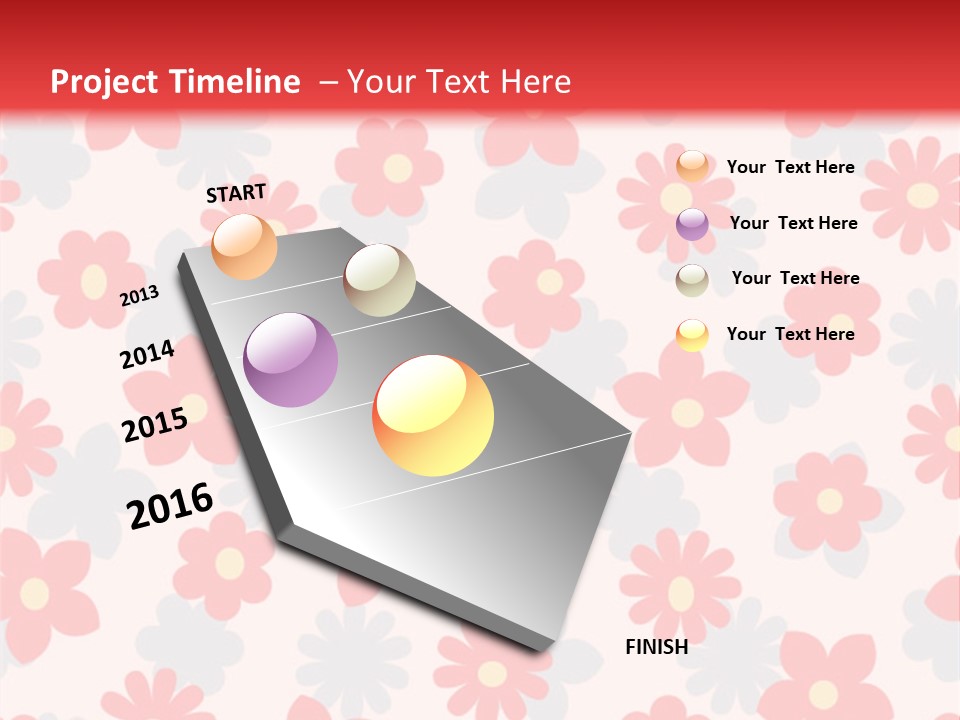 Project Timeline – Your Text Here

START

2013

2014

2015

2016

FINISH

Your Text Here

Your Text Here

Your Text Here

Your Text Here